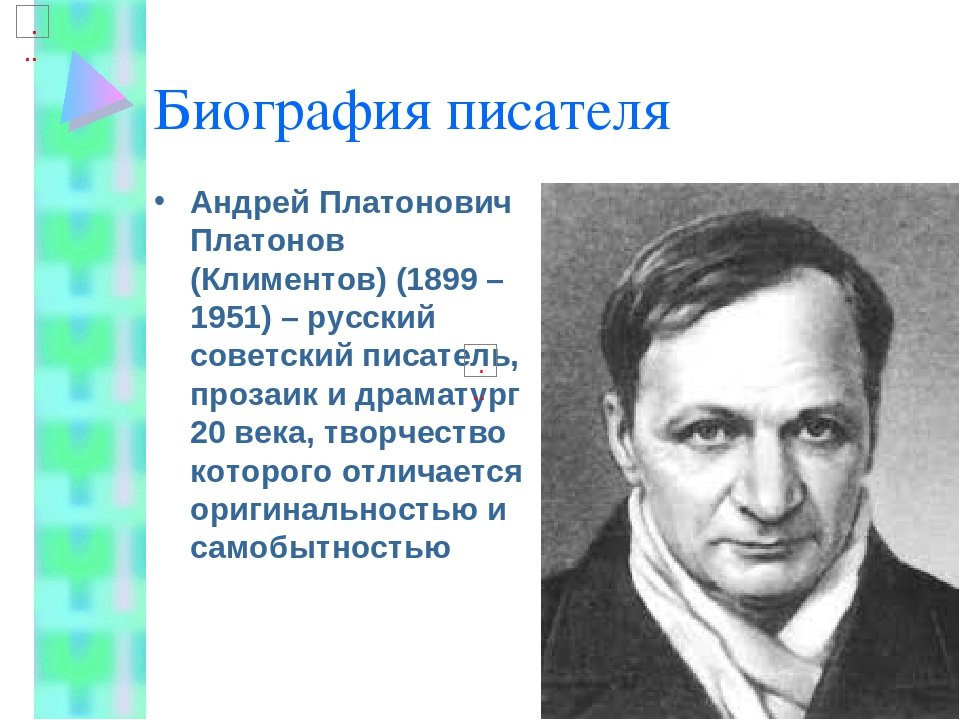 Биография писателя

• Андрей Платонович Платонов (Климентов) (1899 – 1951) – русский советский писатель, прозаик и драматург 20 века, творчество которого отличается оригинальностью и самобытностью